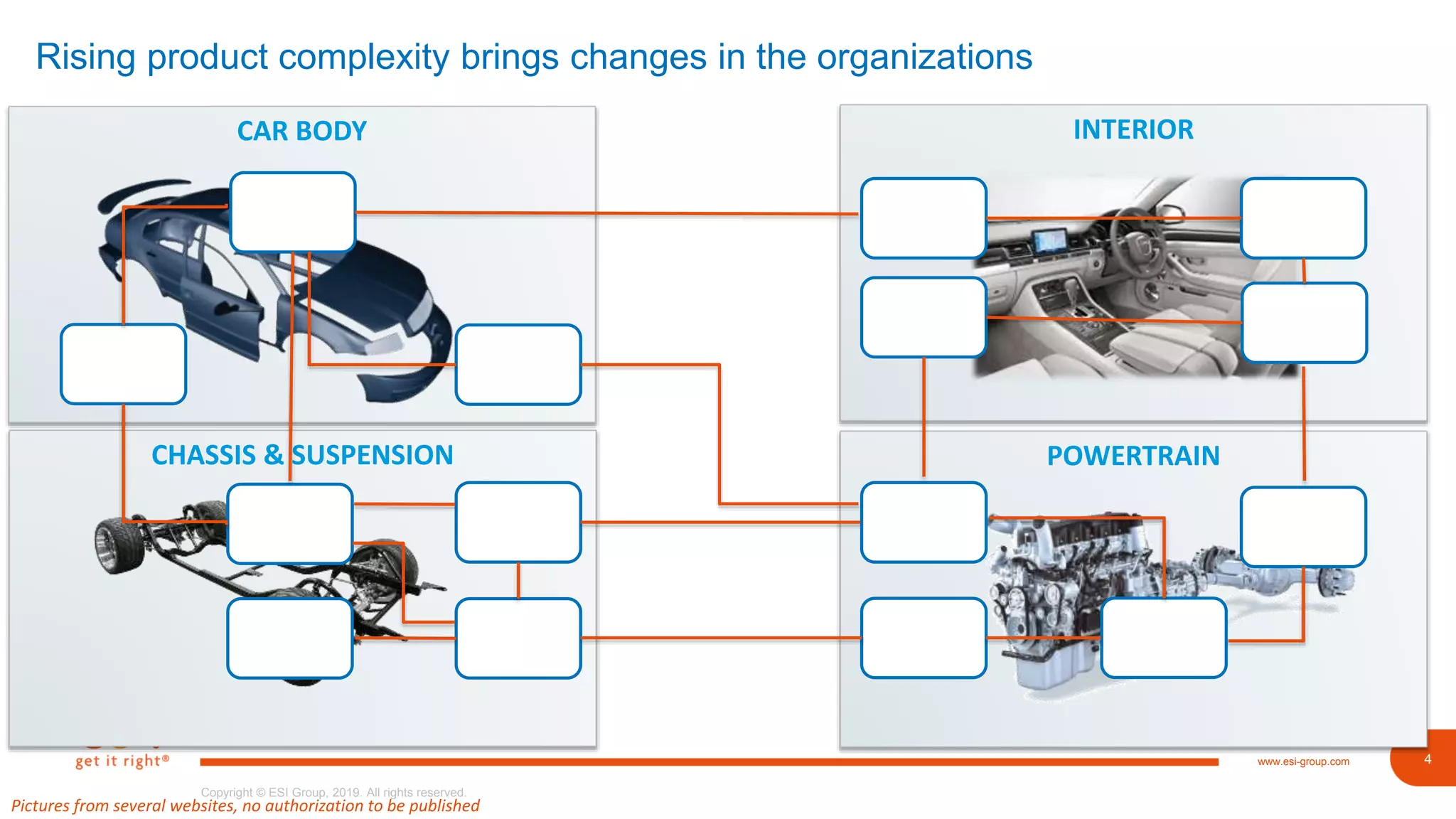 Rising product complexity brings changes in the organizations

CAR BODY

INTERIOR

CHASSIS & SUSPENSION

POWERTRAIN

get it right®

www.esi-group.com

4

Copyright © ESI Group, 2019. All rights reserved.

Pictures from several websites, no authorization to be published